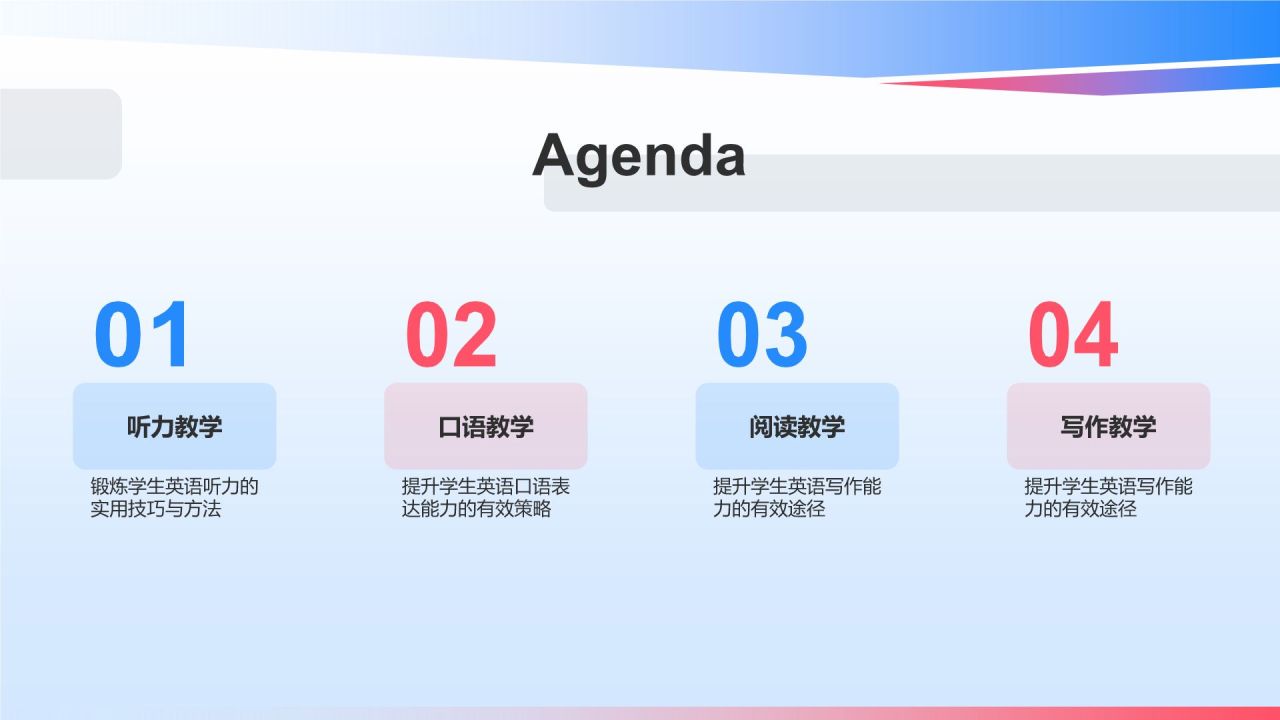 Agenda

01

听力教学

锻炼学生英语听力的实用技巧与方法

02

口语教学

提升学生英语口语表达能力的有效策略

03

阅读教学

提升学生英语写作能力的有效途径

04

写作教学

提升学生英语写作能力的有效途径